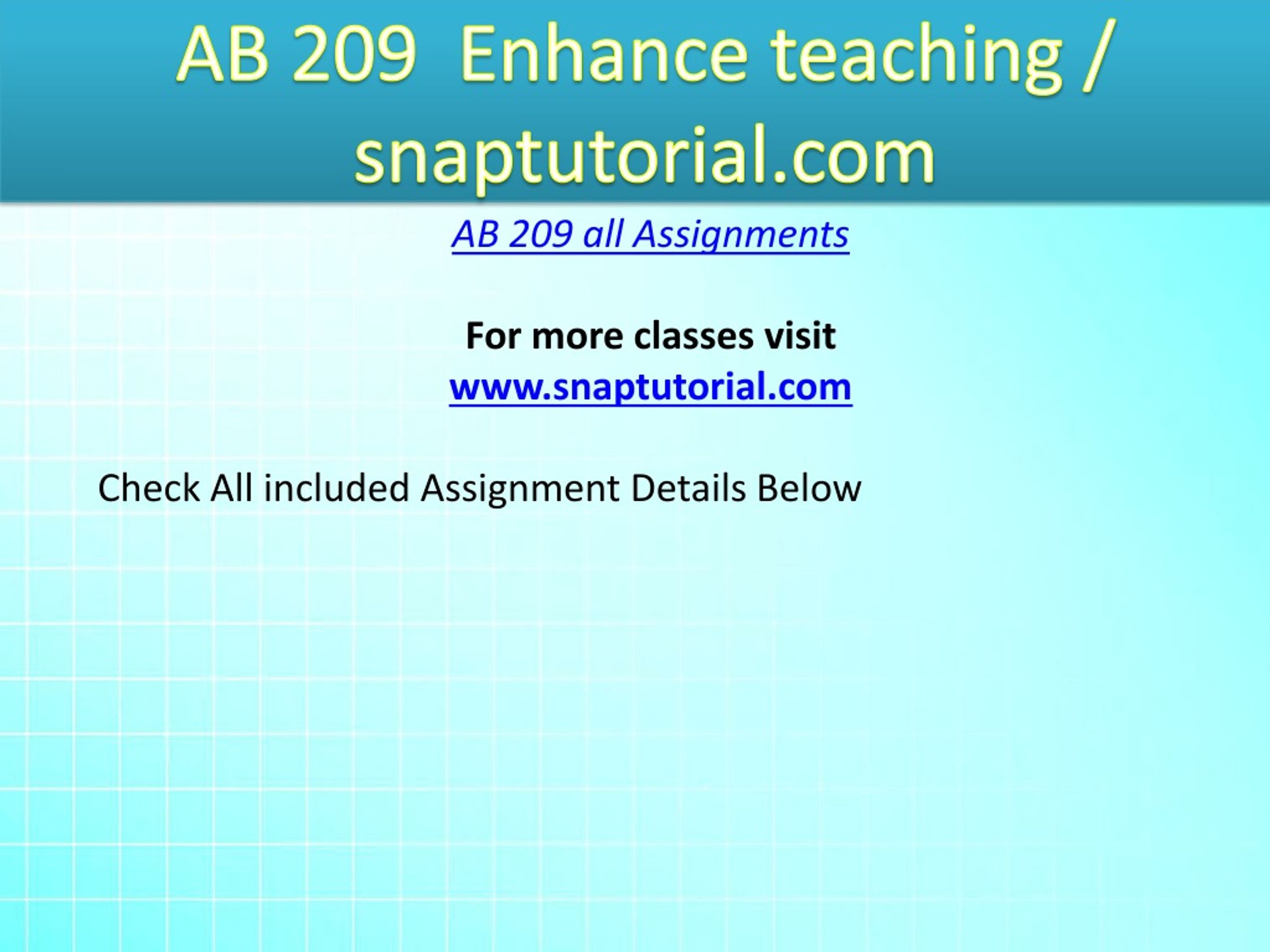 AB 209 Enhance teaching / snaptutorial.com

AB 209 all Assignments

For more classes visit
www.snaptutorial.com

Check All included Assignment Details Below